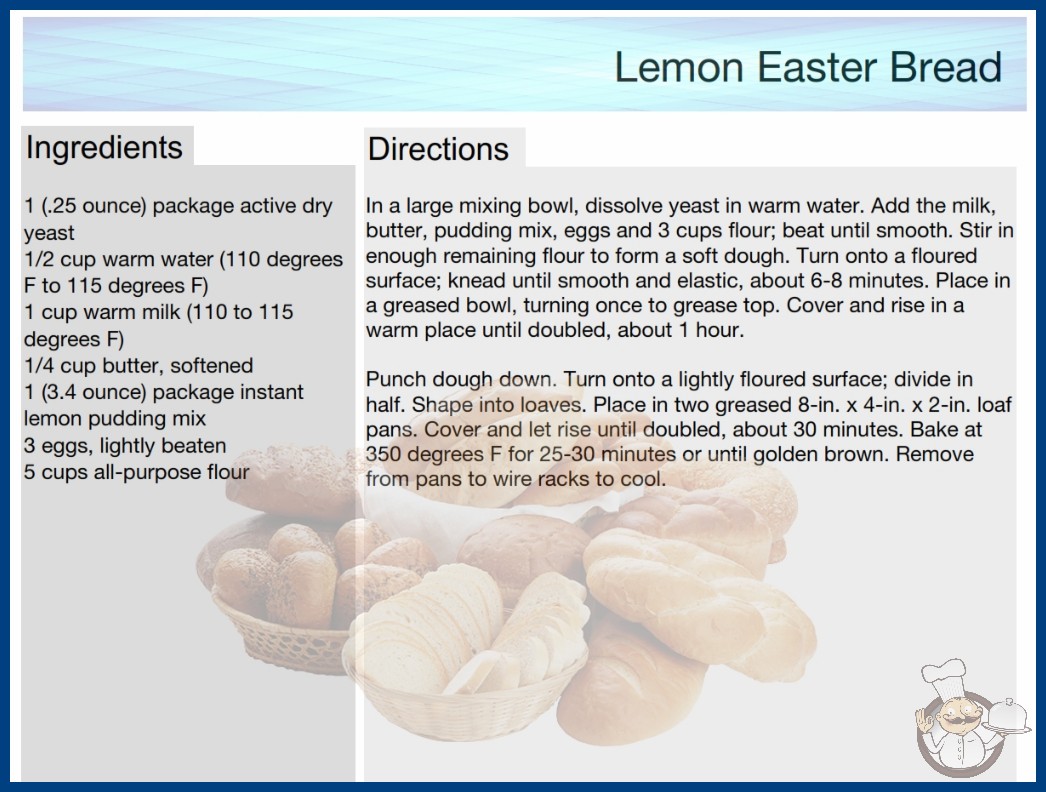 Lemon Easter Bread

Ingredients

1 (.25 ounce) package active dry yeast
1/2 cup warm water (110 degrees F to 115 degrees F)
1 cup warm milk (110 to 115 degrees F)
1/4 cup butter, softened
1 (3.4 ounce) package instant lemon pudding mix
3 eggs, lightly beaten
5 cups all-purpose flour

Directions

In a large mixing bowl, dissolve yeast in warm water. Add the milk, butter, pudding mix, eggs and 3 cups flour; beat until smooth. Stir in enough remaining flour to form a soft dough. Turn onto a floured surface; knead until smooth and elastic, about 6-8 minutes. Place in a greased bowl, turning once to grease top. Cover and rise in a warm place until doubled, about 1 hour.

Punch dough down. Turn onto a lightly floured surface; divide in half. Shape into loaves. Place in two greased 8-in. x 4-in. x 2-in. loaf pans. Cover and let rise until doubled, about 30 minutes. Bake at 350 degrees F for 25-30 minutes or until golden brown. Remove from pans to wire racks to cool.